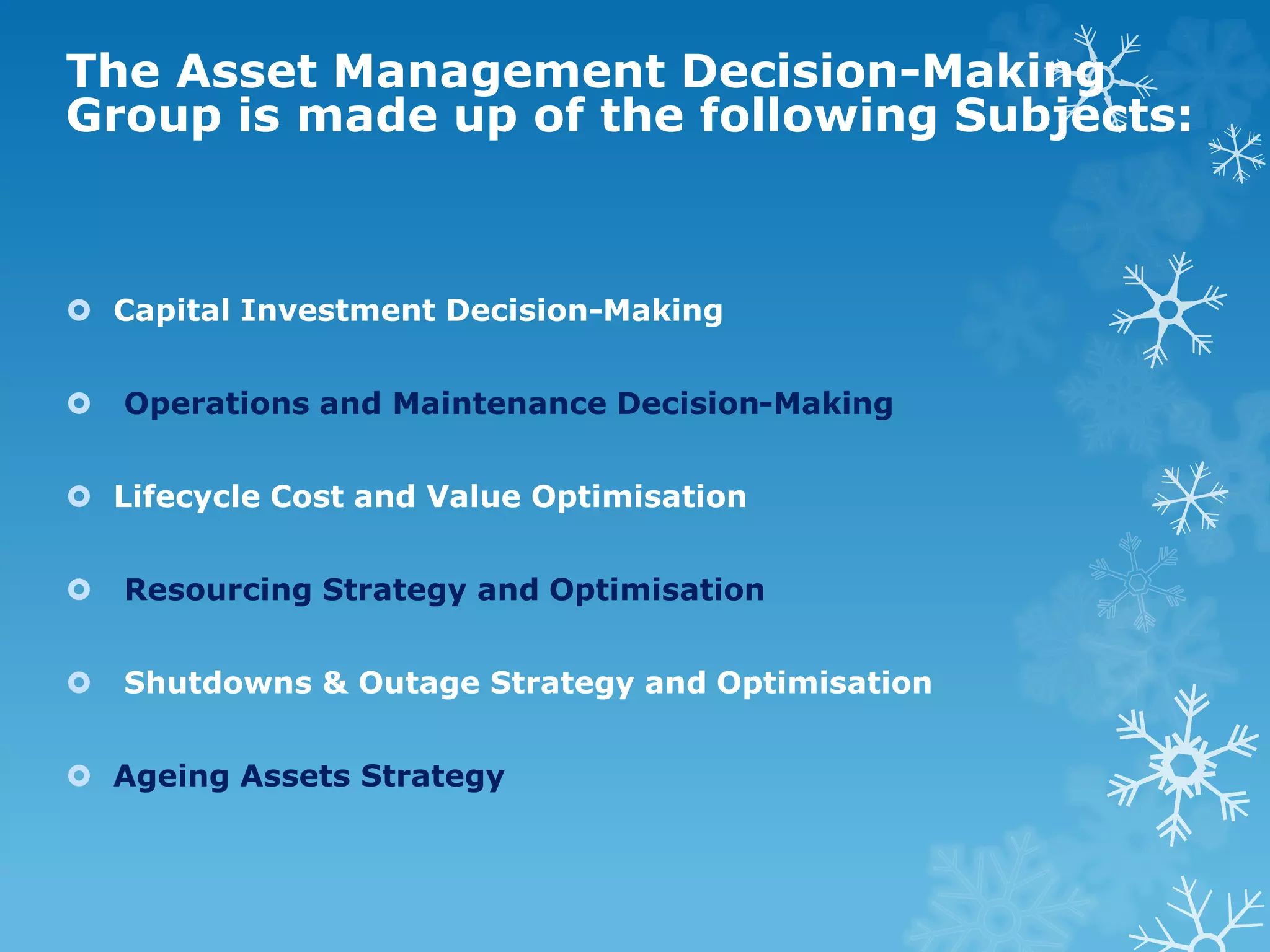 The Asset Management Decision-Making Group is made up of the following Subjects:

Capital Investment Decision-Making

Operations and Maintenance Decision-Making

Lifecycle Cost and Value Optimisation

Resourcing Strategy and Optimisation

Shutdowns & Outage Strategy and Optimisation

Ageing Assets Strategy